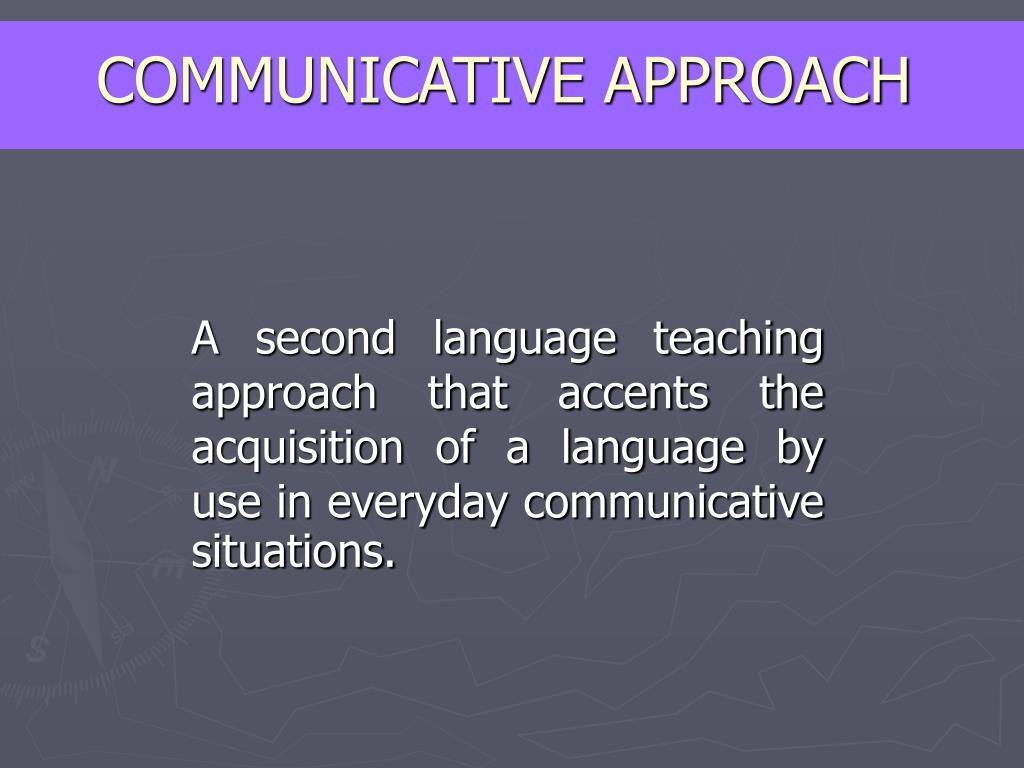 COMMUNICATIVE APPROACH

A second language teaching approach that accents the acquisition of a language by use in everyday communicative situations.